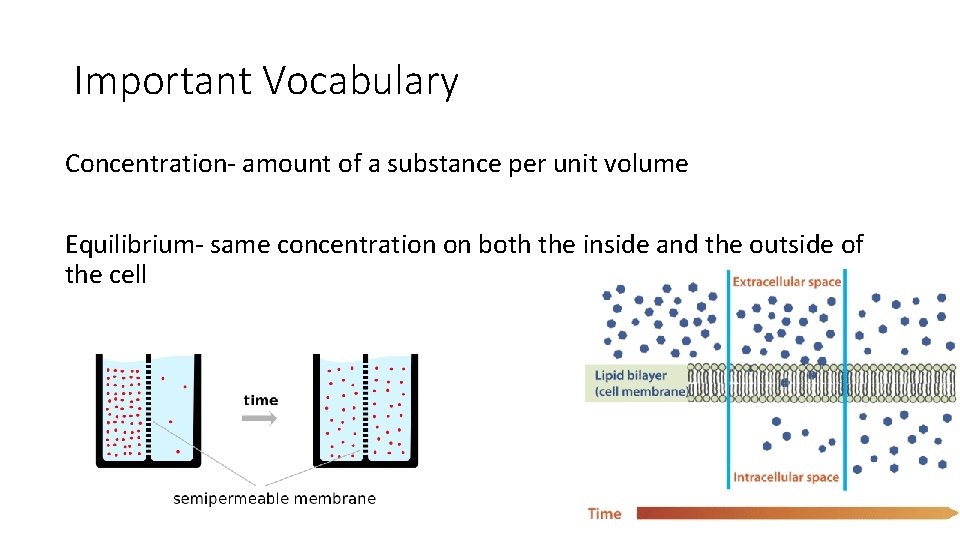 Important Vocabulary

Concentration- amount of a substance per unit volume

Equilibrium- same concentration on both the inside and the outside of the cell

time

semipermeable membrane

Extracellular space

Lipid bilayer (cell membrane)

Intracellular space

Time